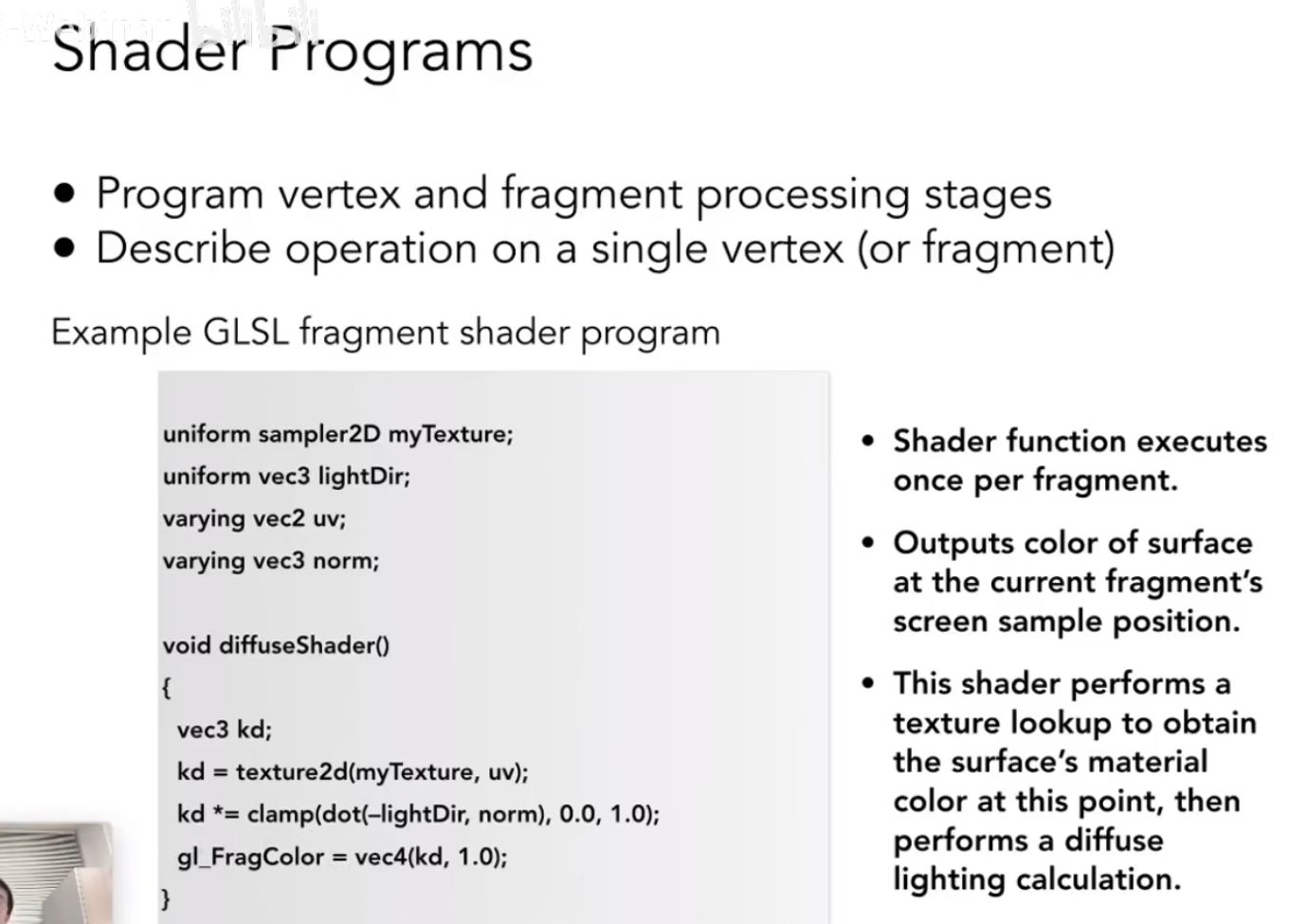 Shader Programs

• Program vertex and fragment processing stages
• Describe operation on a single vertex (or fragment)

Example GLSL fragment shader program

uniform sampler2D myTexture;
uniform vec3 lightDir;
varying vec2 uv;
varying vec3 norm;

void diffuseShader()
{
vec3 kd;
kd = texture2d(myTexture, uv);
kd *= clamp(dot(–lightDir, norm), 0.0, 1.0);
gl_FragColor = vec4(kd, 1.0);
}

• Shader function executes once per fragment.

• Outputs color of surface at the current fragment's screen sample position.

• This shader performs a texture lookup to obtain the surface's material color at this point, then performs a diffuse lighting calculation.